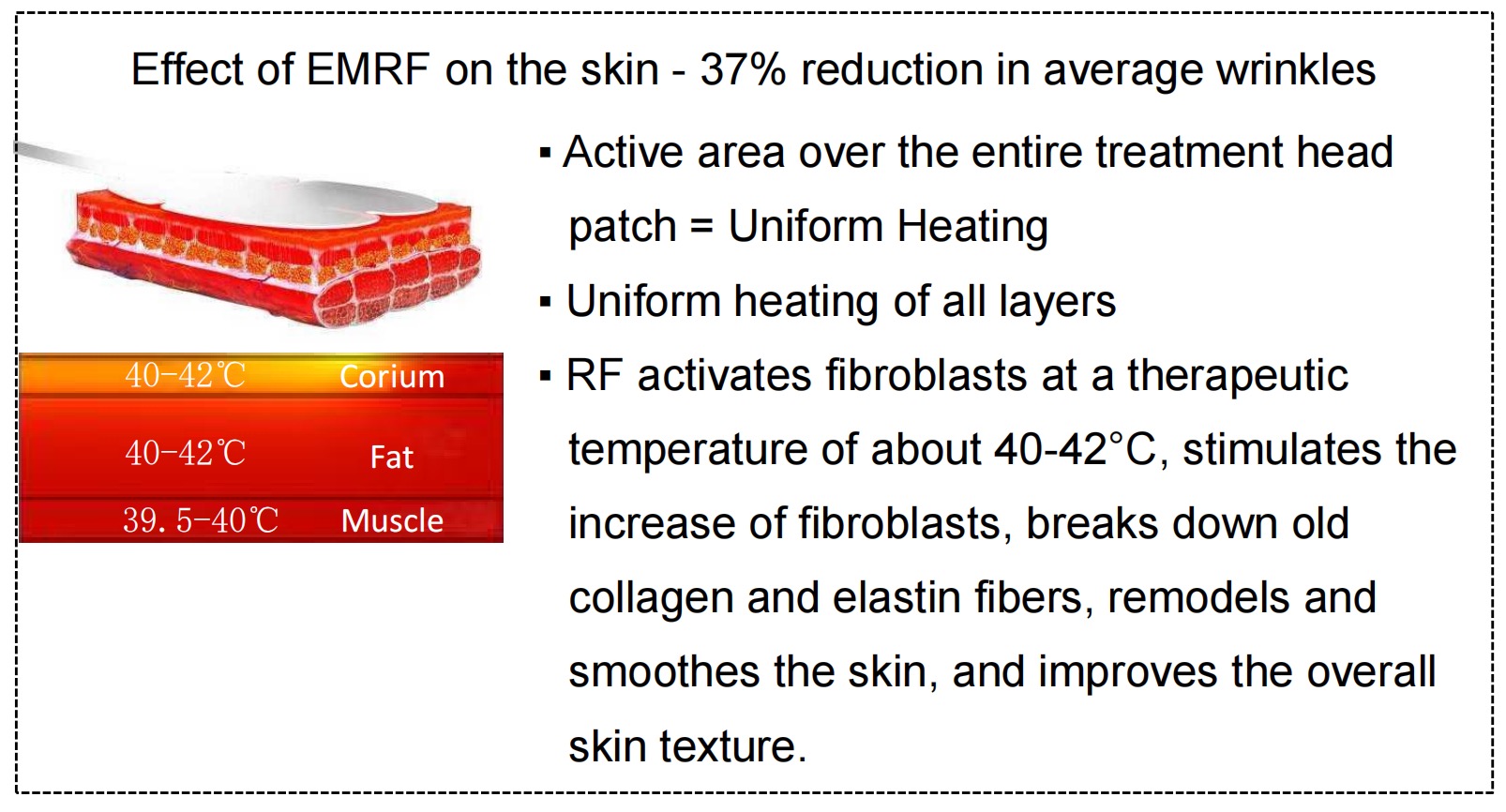 Effect of EMRF on the skin - 37% reduction in average wrinkles

| 40-42℃ | Corium |
|---|---|
| 40-42℃ | Fat |
| 39.5-40℃ | Muscle |

▪ Active area over the entire treatment head patch = Uniform Heating

▪ Uniform heating of all layers

▪ RF activates fibroblasts at a therapeutic temperature of about 40-42°C, stimulates the increase of fibroblasts, breaks down old collagen and elastin fibers, remodels and smoothes the skin, and improves the overall skin texture.